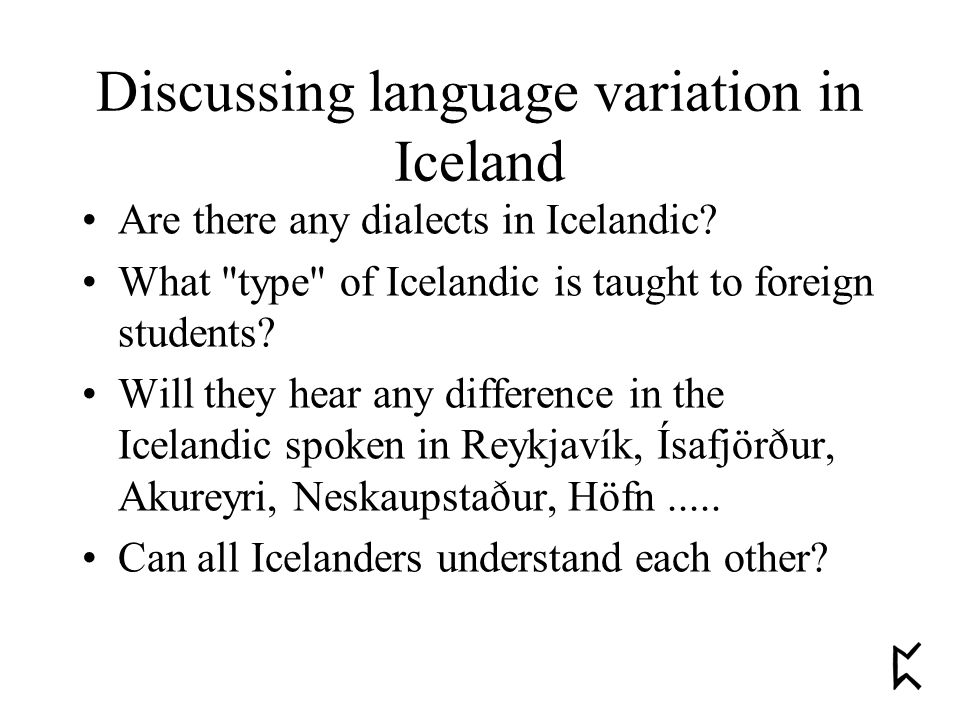 Discussing language variation in Iceland

• Are there any dialects in Icelandic?
• What "type" of Icelandic is taught to foreign students?
• Will they hear any difference in the Icelandic spoken in Reykjavík, Ísafjörður, Akureyri, Neskaupstaður, Höfn .....
• Can all Icelanders understand each other?